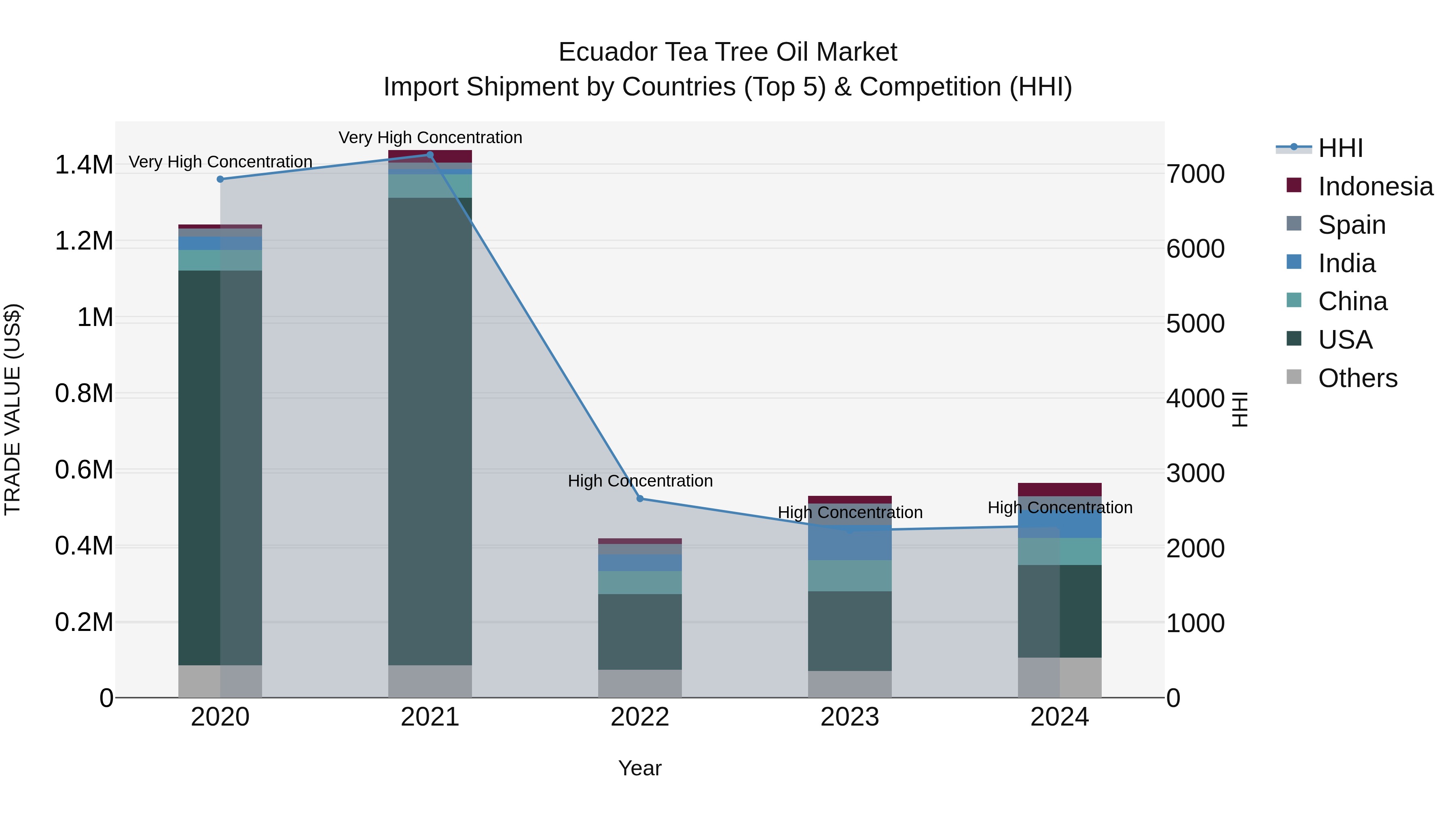 Ecuador Tea Tree Oil Market
Import Shipment by Countries (Top 5) & Competition (HHI)

TRADE VALUE (US$)

1.4M
1.2M
1M
0.8M
0.6M
0.4M
0.2M
0

Very High Concentration
Very High Concentration
High Concentration
High Concentration
High Concentration

2020
2021
2022
2023
2024

Year

7000
6000
5000
4000
3000
2000
1000
0

HHI

HHI
Indonesia
Spain
India
China
USA
Others